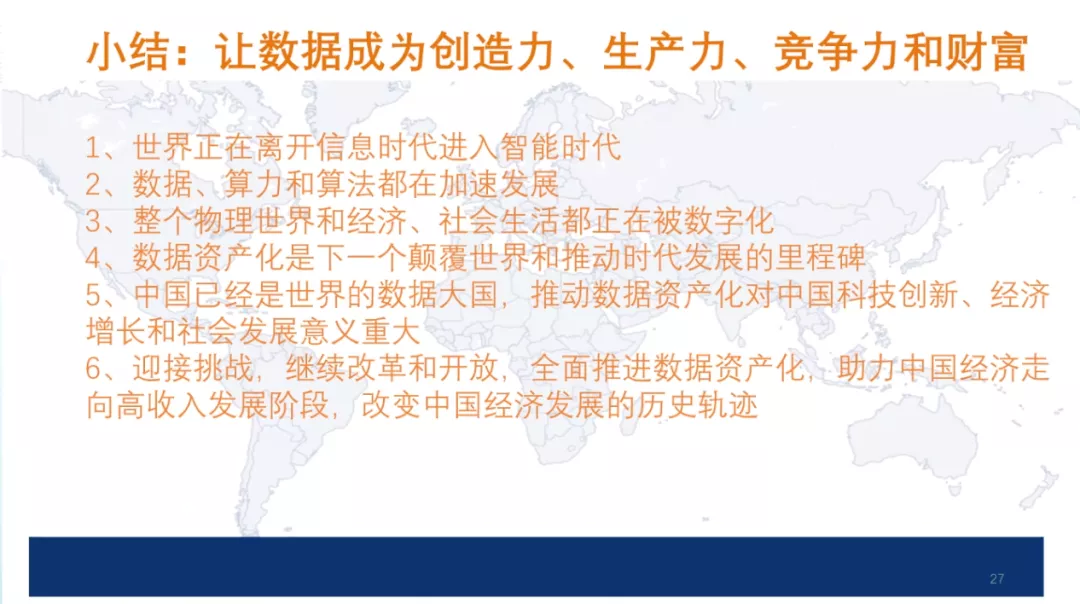 小结：让数据成为创造力、生产力、竞争力和财富

1、世界正在离开信息时代进入智能时代
2、数据、算力和算法都在加速发展
3、整个物理世界和经济、社会生活都正在被数字化
4、数据资产化是下一个颠覆世界和推动时代发展的里程碑
5、中国已经是世界的数据大国，推动数据资产化对中国科技创新、经济增长和社会发展意义重大
6、迎接挑战，继续改革和开放，全面推进数据资产化，助力中国经济走向高收入发展阶段，改变中国经济发展的历史轨迹

27